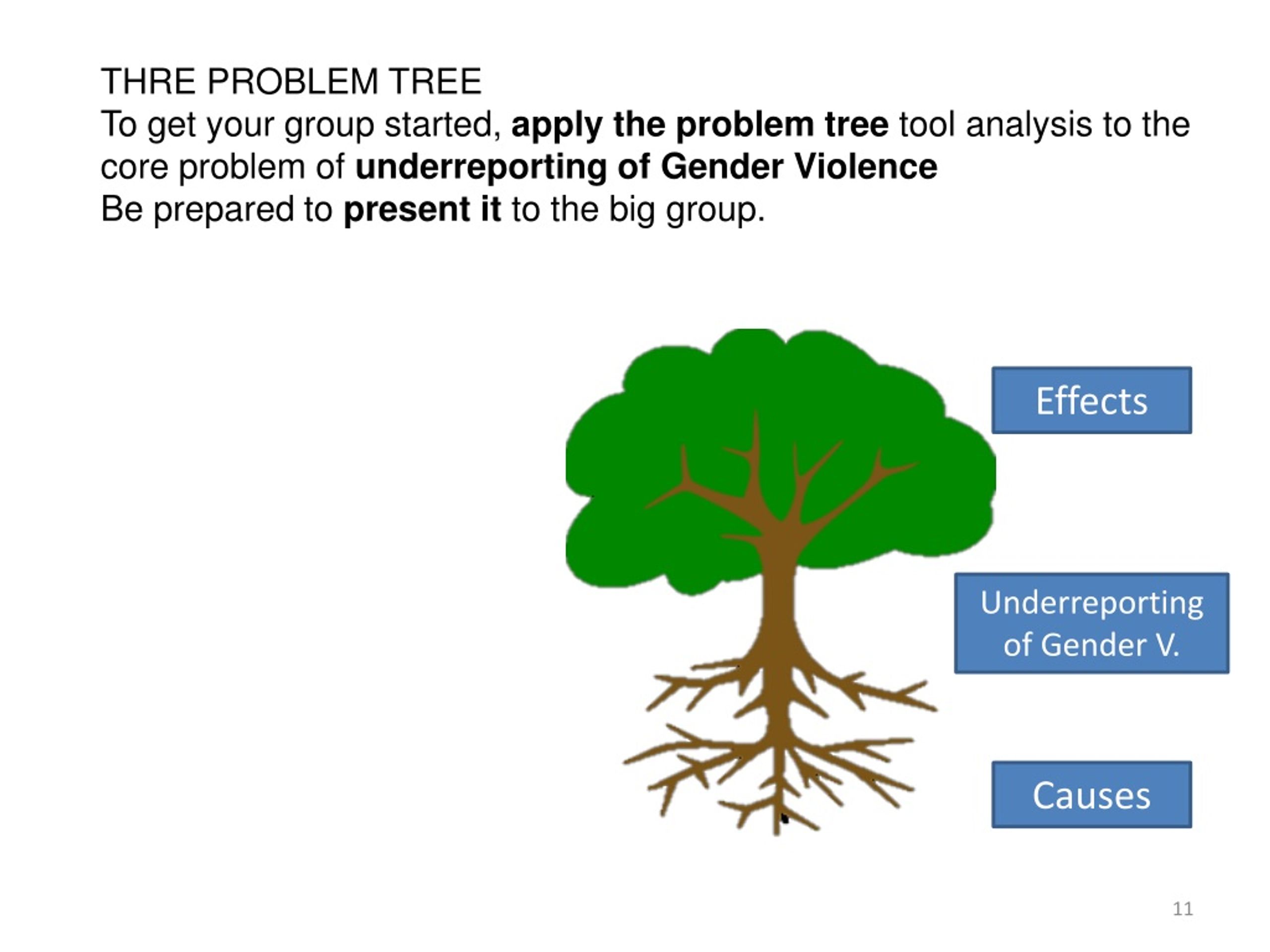 THRE PROBLEM TREE
To get your group started, apply the problem tree tool analysis to the core problem of underreporting of Gender Violence
Be prepared to present it to the big group.

Effects

Underreporting of Gender V.

Causes

11